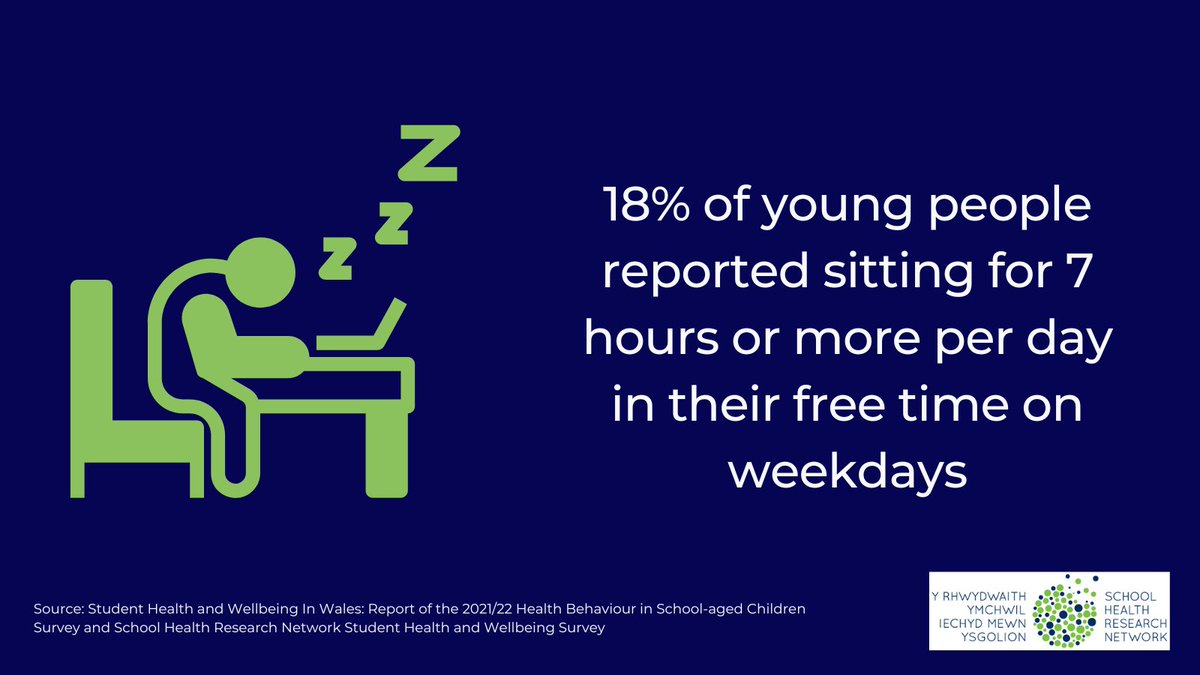 Z
Z
Z

18% of young people reported sitting for 7 hours or more per day in their free time on weekdays

Source: Student Health and Wellbeing In Wales: Report of the 2021/22 Health Behaviour in School-aged Children Survey and School Health Research Network Student Health and Wellbeing Survey

Y RHWYDWAITH YMCHWIL IECHYD MEWN YSGOLION

SCHOOL HEALTH RESEARCH NETWORK